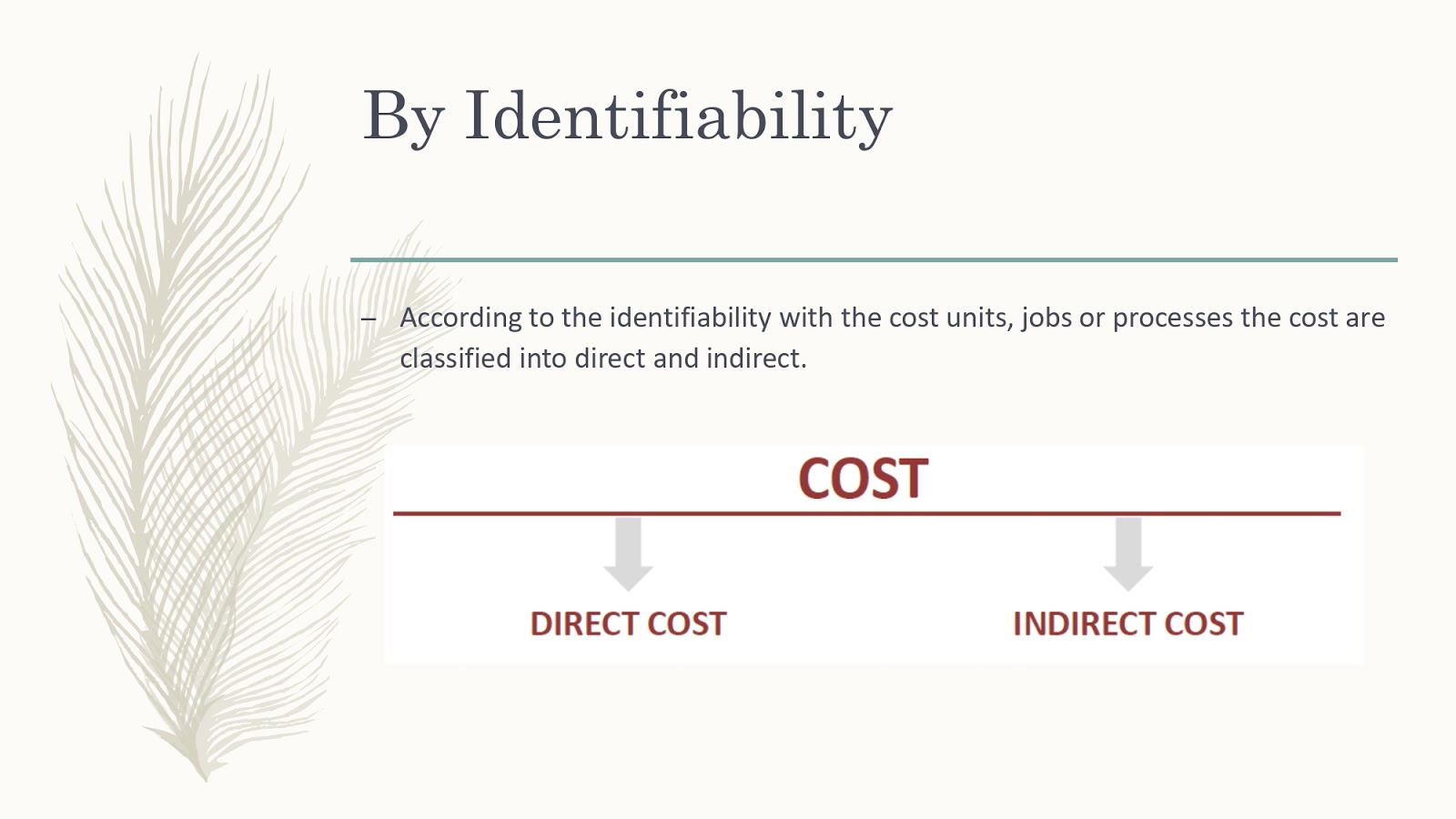 By Identifiability

– According to the identifiability with the cost units, jobs or processes the cost are classified into direct and indirect.

COST

DIRECT COST

INDIRECT COST